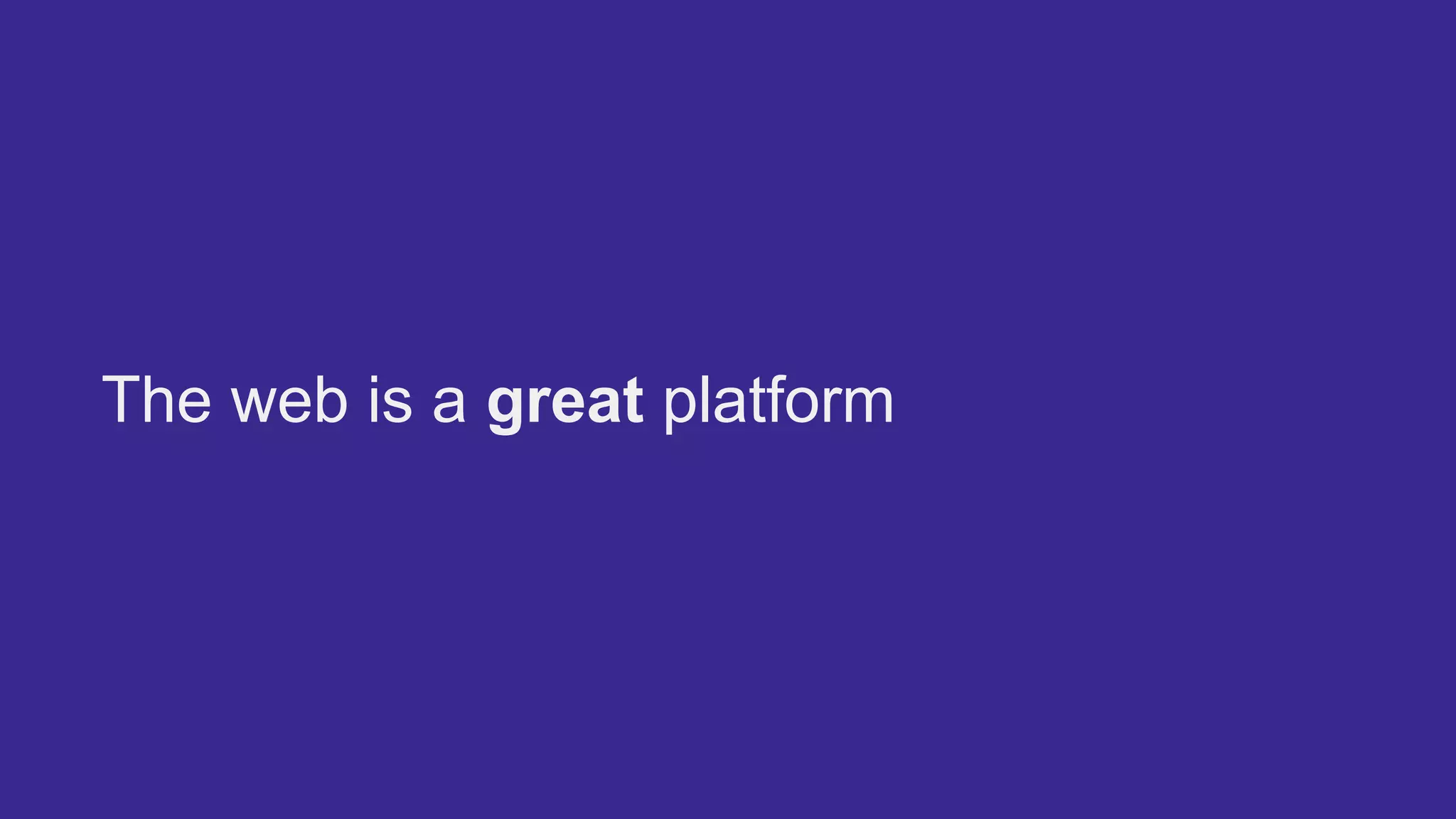 The web is a great platform